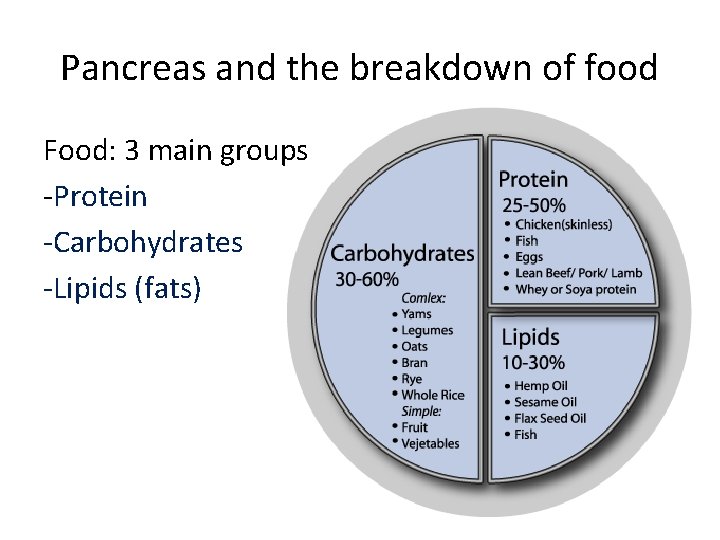 Pancreas and the breakdown of food

Food: 3 main groups
-Protein
-Carbohydrates
-Lipids (fats)

Carbohydrates
30-60%
Comlex:
• Yams
• Legumes
• Oats
• Bran
• Rye
• Whole Rice
Simple:
• Fruit
• Vejetables

Protein
25-50%
• Chicken(skinless)
• Fish
• Eggs
• Lean Beef/ Pork/ Lamb
• Whey or Soya protein

Lipids
10-30%
• Hemp Oil
• Sesame Oil
• Flax Seed Oil
• Fish